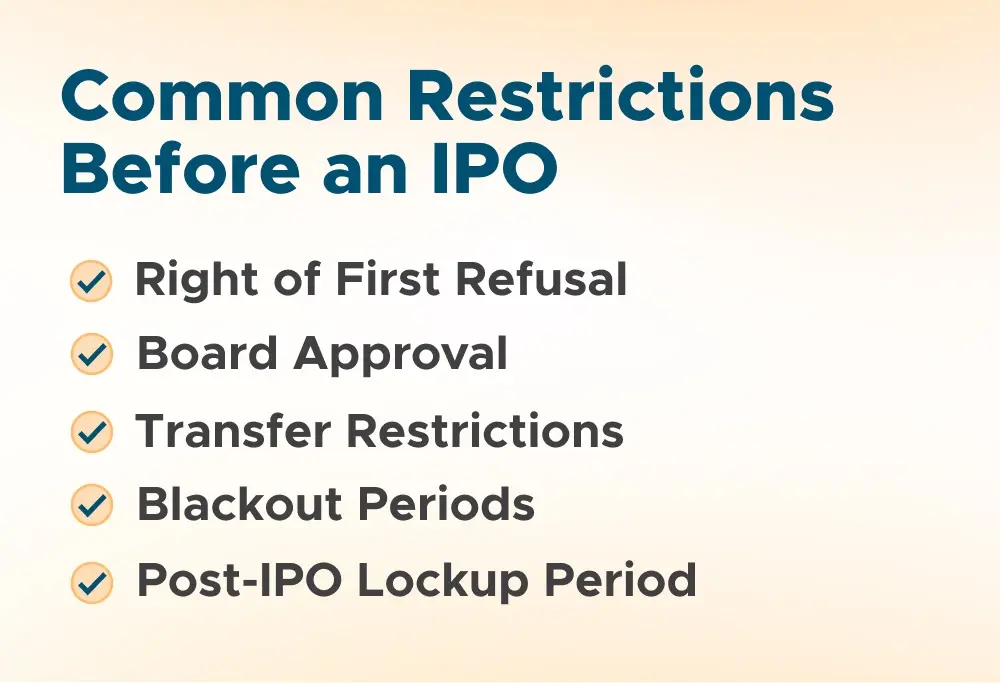 Common Restrictions Before an IPO

Right of First Refusal
Board Approval
Transfer Restrictions
Blackout Periods
Post-IPO Lockup Period